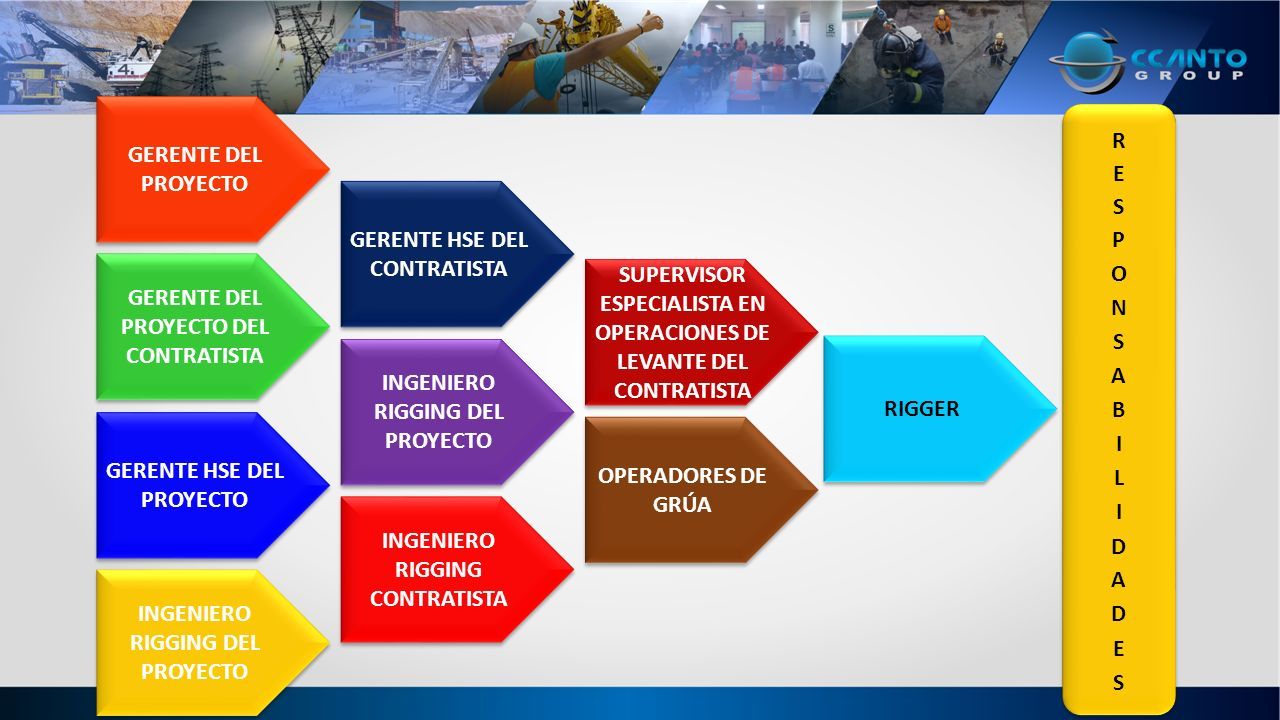 CCANTO GROUP

GERENTE DEL PROYECTO

GERENTE DEL PROYECTO DEL CONTRATISTA

GERENTE HSE DEL PROYECTO

INGENIERO RIGGING DEL PROYECTO

GERENTE HSE DEL CONTRATISTA

INGENIERO RIGGING DEL PROYECTO

INGENIERO RIGGING CONTRATISTA

SUPERVISOR ESPECIALISTA EN OPERACIONES DE LEVANTE DEL CONTRATISTA

OPERADORES DE GRÚA

RIGGER

RESPONSABILIDADES